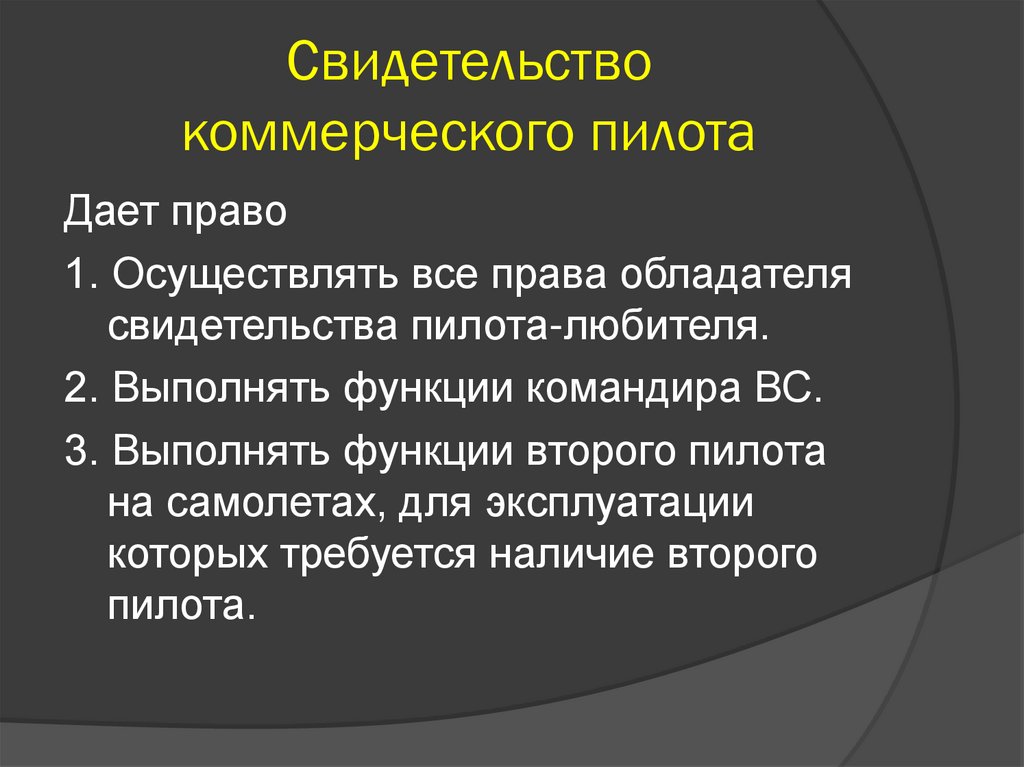 Свидетельство коммерческого пилота

Дает право

1. Осуществлять все права обладателя свидетельства пилота-любителя.

2. Выполнять функции командира ВС.

3. Выполнять функции второго пилота на самолетах, для эксплуатации которых требуется наличие второго пилота.